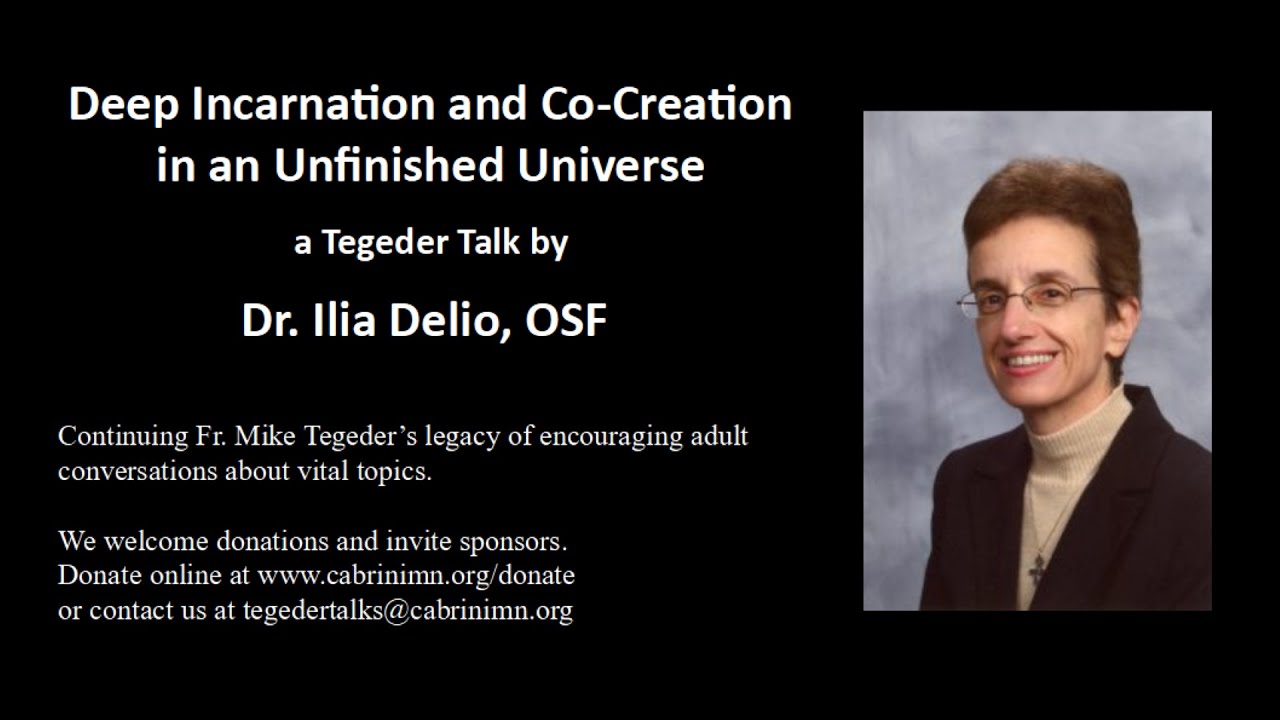 Deep Incarnation and Co-Creation in an Unfinished Universe

a Tegeder Talk by

Dr. Ilia Delio, OSF

Continuing Fr. Mike Tegeder's legacy of encouraging adult conversations about vital topics.

We welcome donations and invite sponsors.
Donate online at www.cabrinimn.org/donate
or contact us at tegedertalks@cabrinimn.org